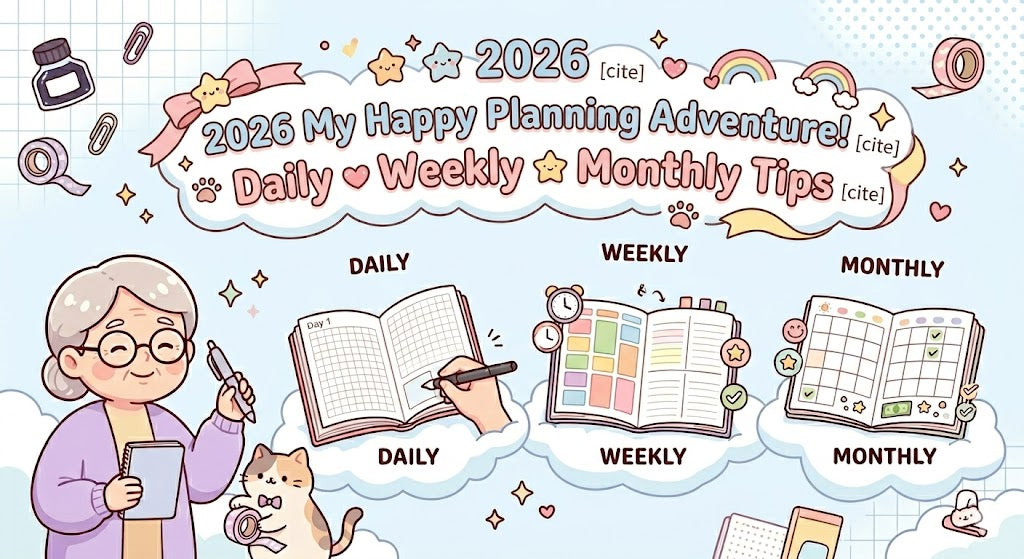 2026 [cite]

2026 My Happy Planning Adventure! [cite]

Daily Weekly Monthly Tips [cite]

DAILY

WEEKLY

MONTHLY

Day 1

DAILY

WEEKLY

MONTHLY